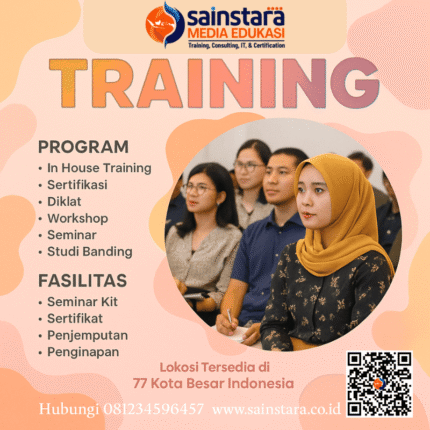 sainstara
MEDIA EDUKASI
Training, Consulting, IT, & Certification

TRAINING

PROGRAM
• In House Training
• Sertifikasi
• Diklat
• Workshop
• Seminar
• Studi Banding

FASILITAS
• Seminar Kit
• Sertifikat
• Penjemputan
• Penginapan

Lokosi Tersedia di
77 Kota Besar Indonesia

Hubungi 081234596457 www.sainstara.co.id